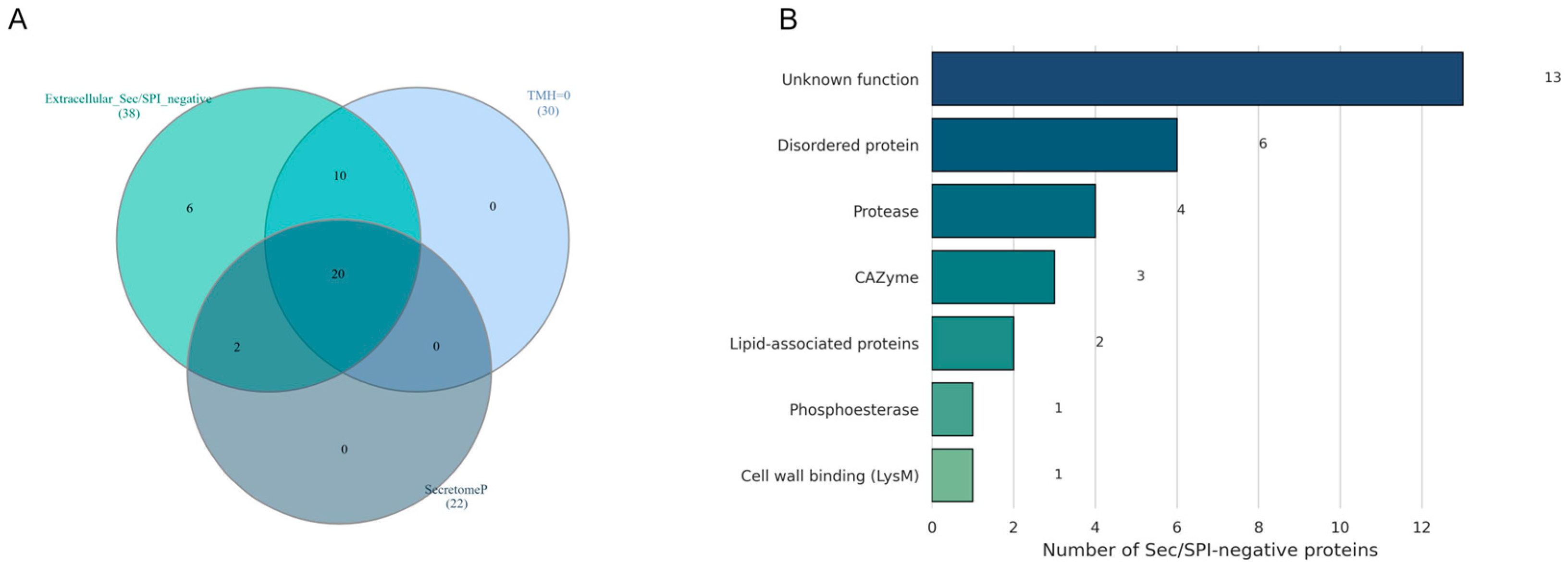 A

Extracellular_Sec/SPI_negative
(38)

TMH=0
(30)

6

10

0

20

2

0

0

SecretomeP
(22)

B

Unknown function
13

Disordered protein
6

Protease
4

CAZyme
3

Lipid-associated proteins
2

Phosphoesterase
1

Cell wall binding (LysM)
1

0 2 4 6 8 10 12

Number of Sec/SPI-negative proteins